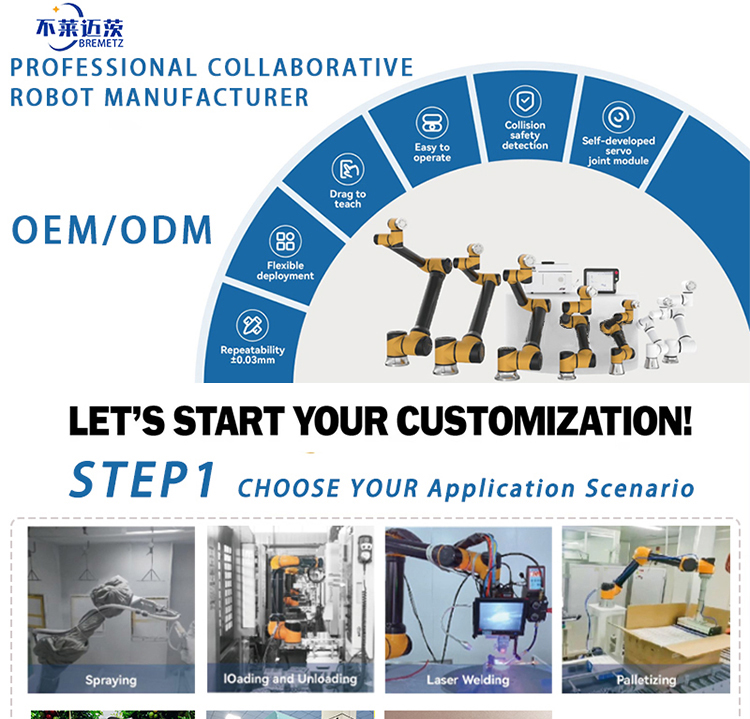 不莱迈茨
BREMETZ

PROFESSIONAL COLLABORATIVE ROBOT MANUFACTURER

OEM/ODM

Repeatability ±0.03mm

Flexible deployment

Drag to teach

Easy to operate

Collision safety detection

Self-developed servo joint module

LET'S START YOUR CUSTOMIZATION!

STEP1 CHOOSE YOUR Application Scenario

Spraying

lOading and Unloading

Laser Welding

Palletizing